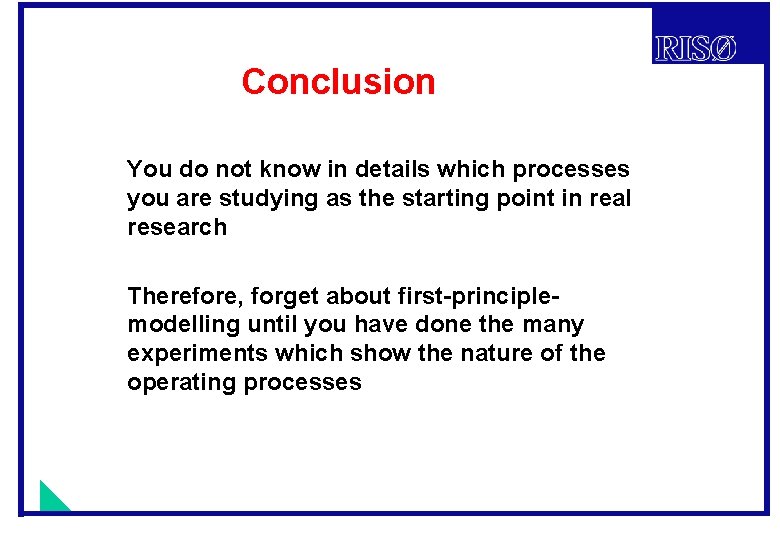 RISØ

Conclusion

You do not know in details which processes you are studying as the starting point in real research

Therefore, forget about first-principle-modelling until you have done the many experiments which show the nature of the operating processes